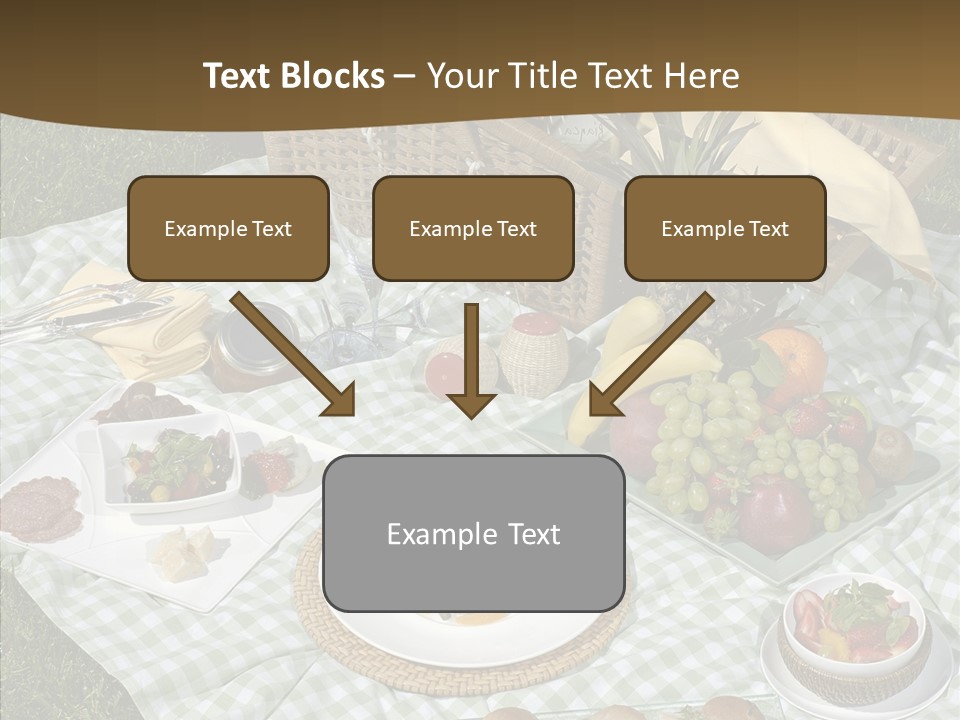 Text Blocks – Your Title Text Here

Example Text

Example Text

Example Text

Example Text